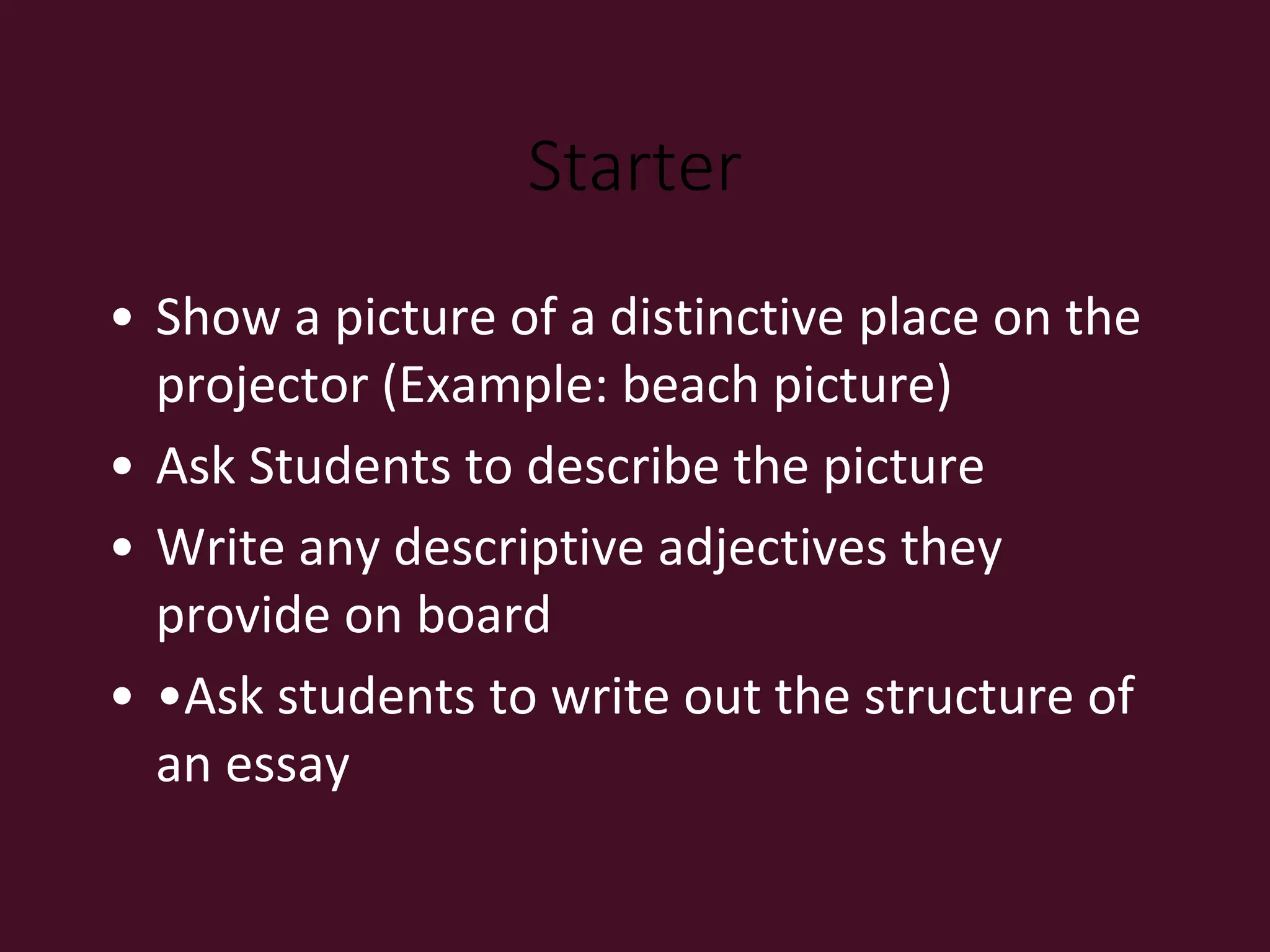 Starter

• Show a picture of a distinctive place on the projector (Example: beach picture)
• Ask Students to describe the picture
• Write any descriptive adjectives they provide on board
• •Ask students to write out the structure of an essay